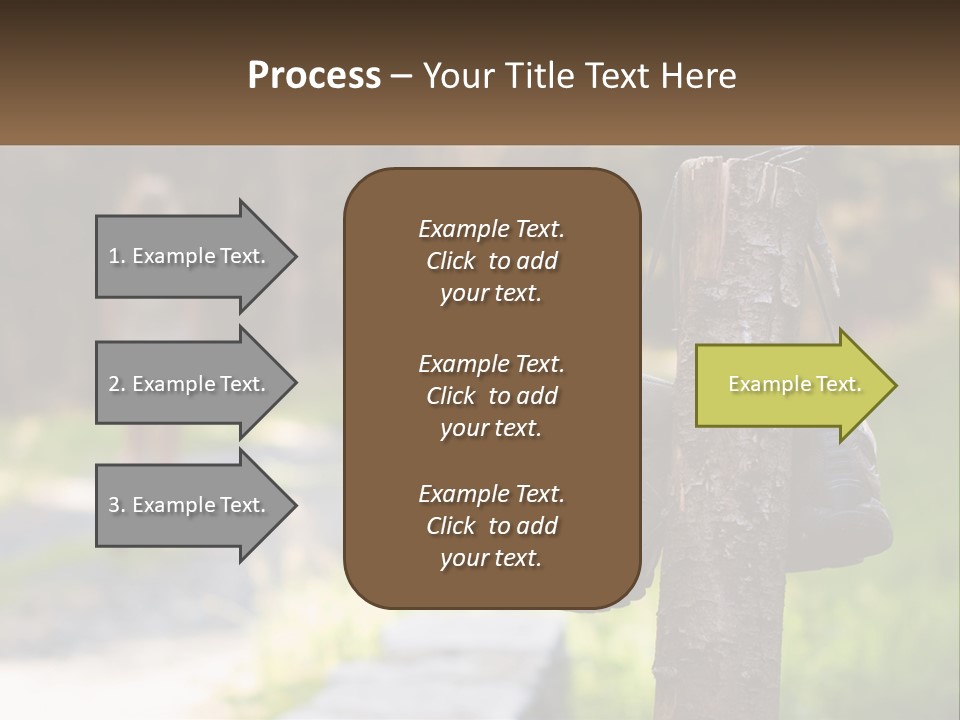 Process – Your Title Text Here

1. Example Text.

2. Example Text.

3. Example Text.

Example Text. Click to add your text.

Example Text. Click to add your text.

Example Text. Click to add your text.

Example Text.